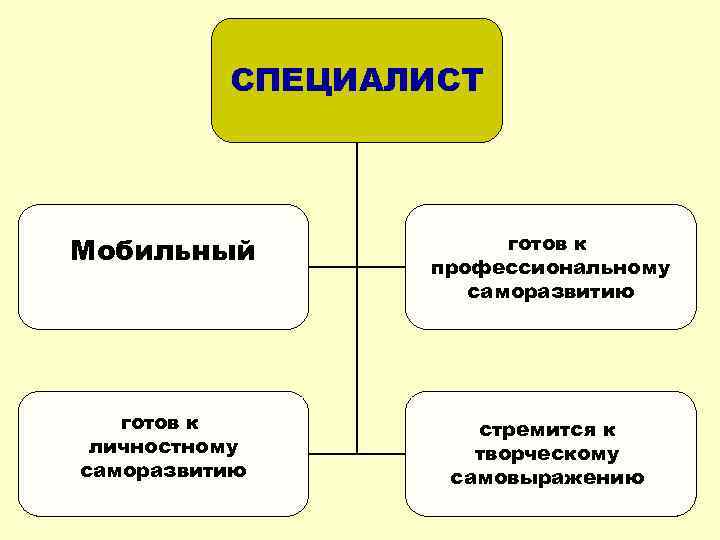 СПЕЦИАЛИСТ

Мобильный

готов к профессиональному саморазвитию

готов к личностному саморазвитию

стремится к творческому самовыражению